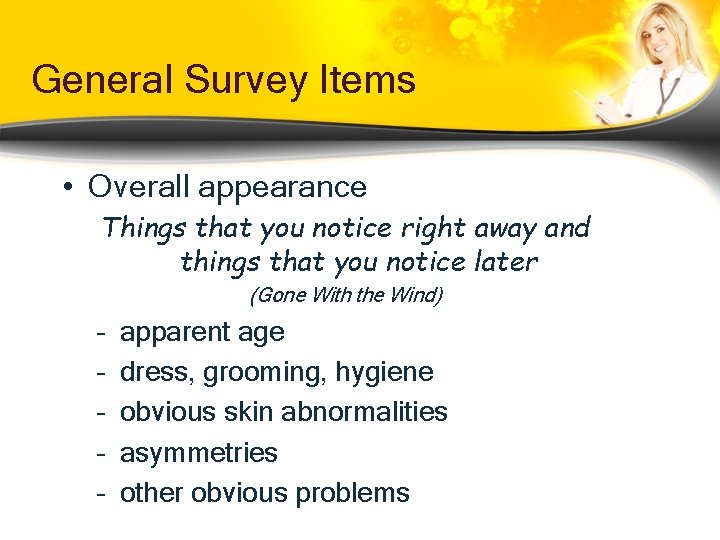 General Survey Items

• Overall appearance

Things that you notice right away and things that you notice later

(Gone With the Wind)

- apparent age
- dress, grooming, hygiene
- obvious skin abnormalities
- asymmetries
- other obvious problems